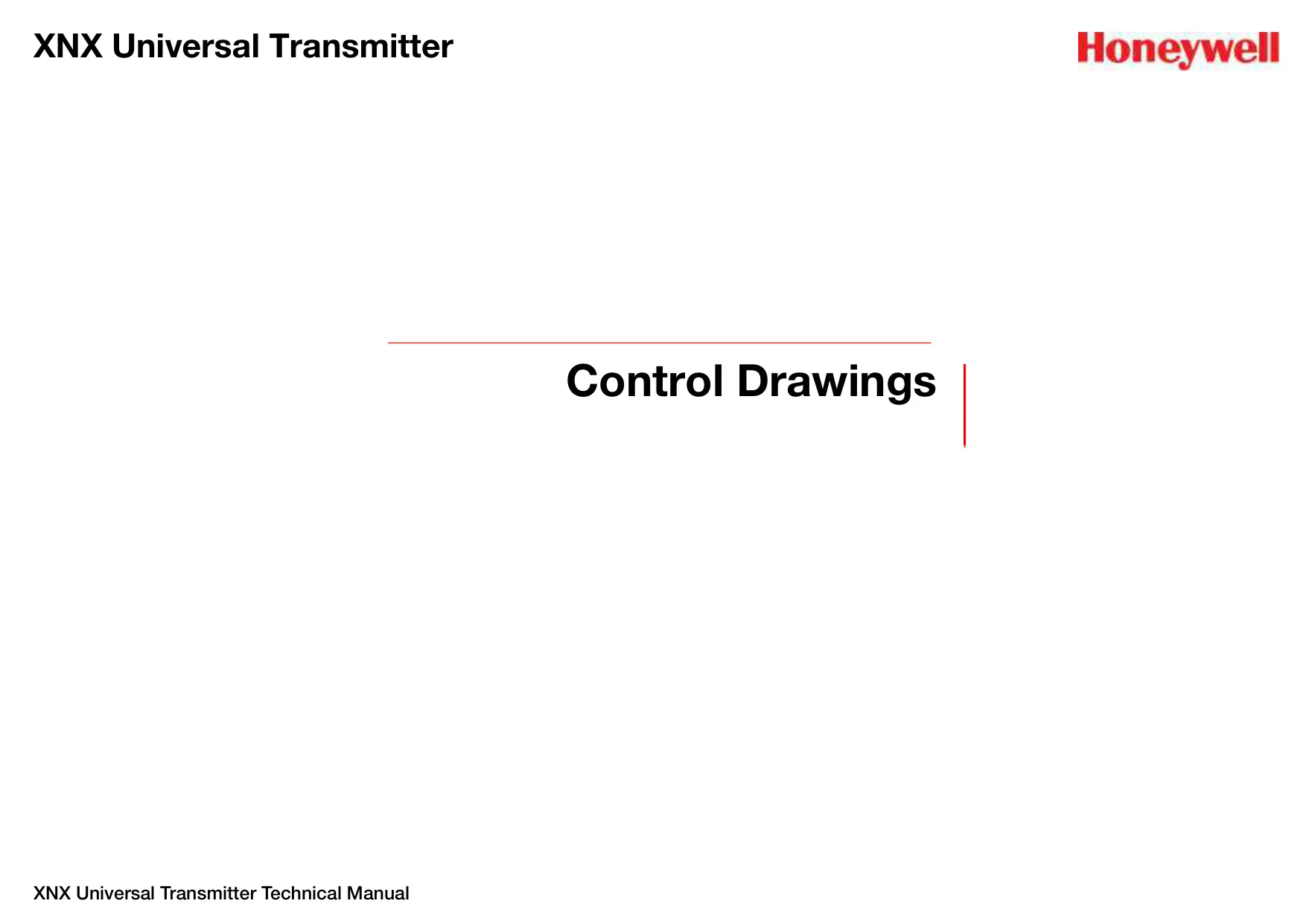 XNX Universal Transmitter

Honeywell

Control Drawings

XNX Universal Transmitter Technical Manual